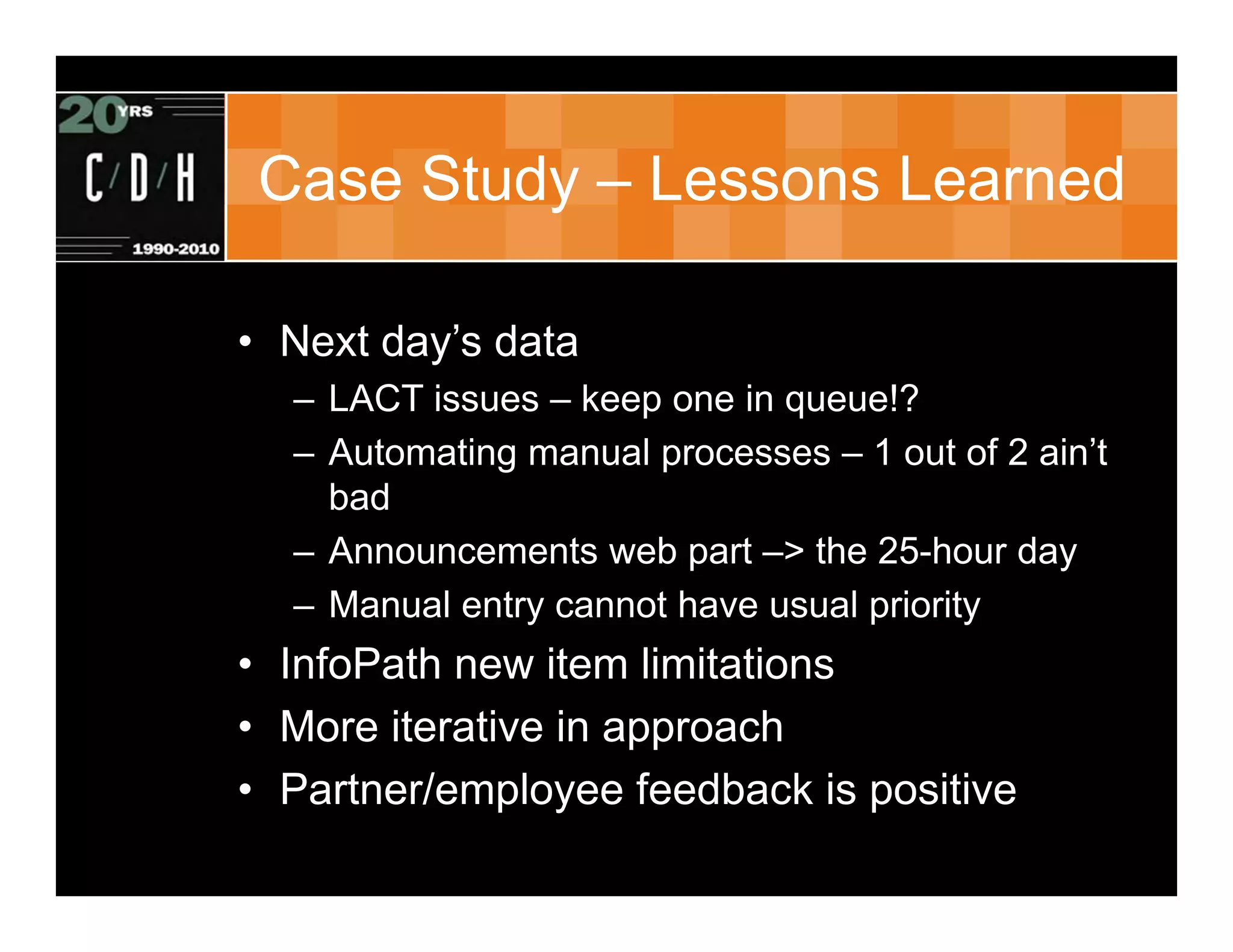 20 YRS
C/D/H
1990-2010

Case Study – Lessons Learned

• Next day's data
 – LACT issues – keep one in queue!?
 – Automating manual processes – 1 out of 2 ain't bad
 – Announcements web part –> the 25-hour day
 – Manual entry cannot have usual priority
• InfoPath new item limitations
• More iterative in approach
• Partner/employee feedback is positive